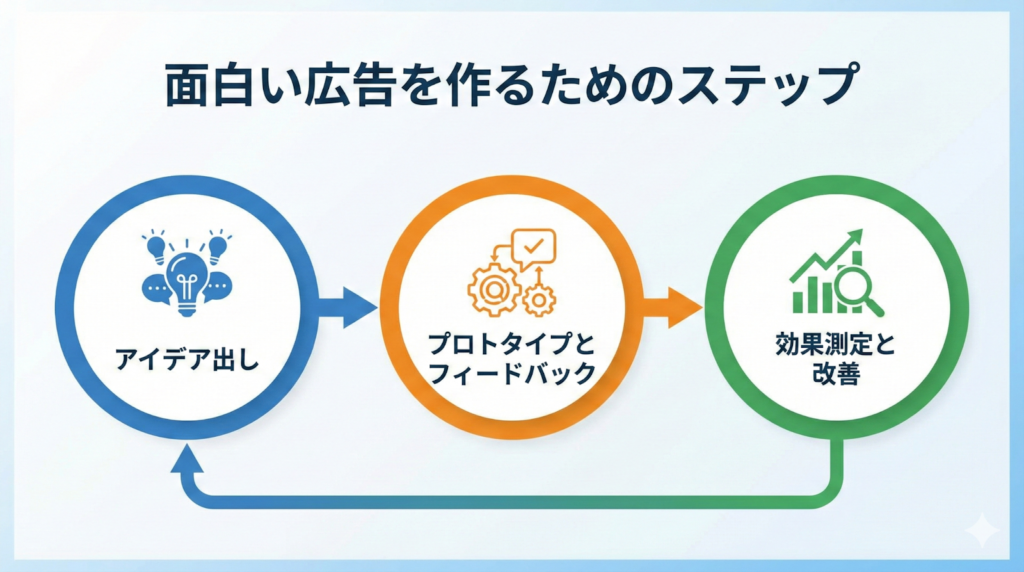 面白い広告を作るためのステップ

アイデア出し

プロトタイプとフィードバック

効果測定と改善